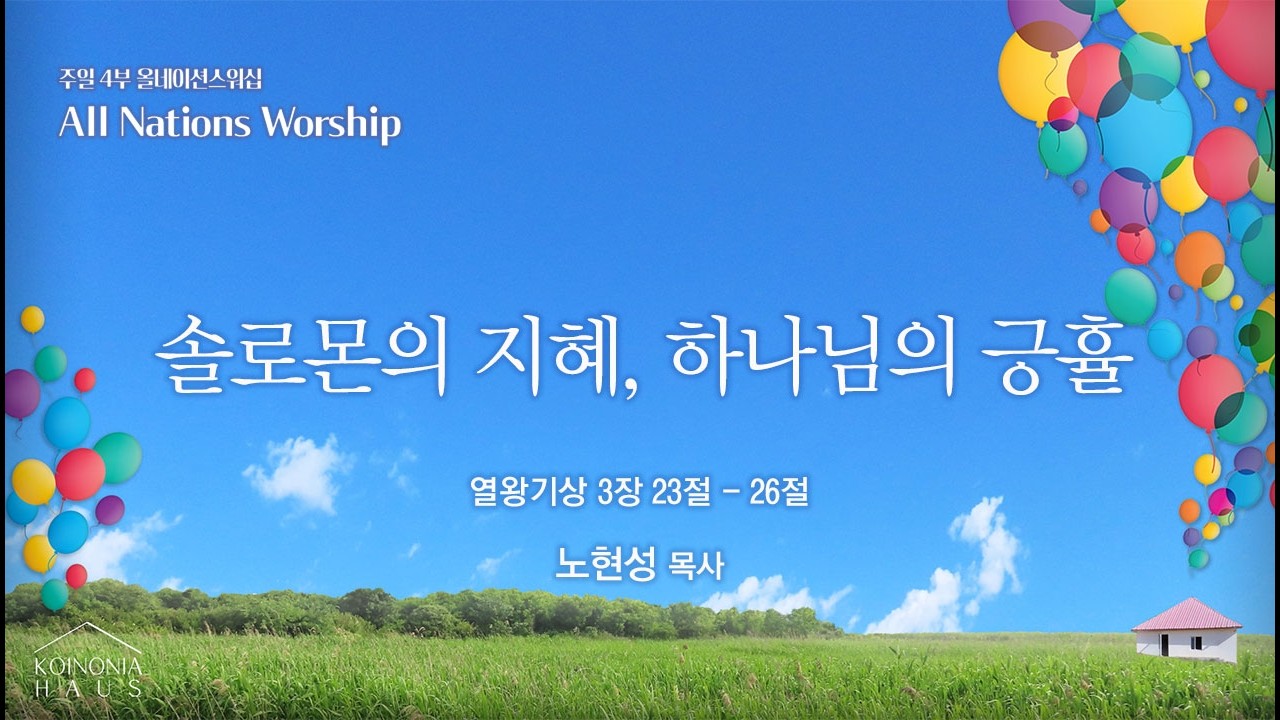 주일 4부 올네이션스워십
All Nations Worship

솔로몬의 지혜, 하나님의 긍휼

열왕기상 3장 23절 - 26절

노현성 목사

KOINONIA
HAUS